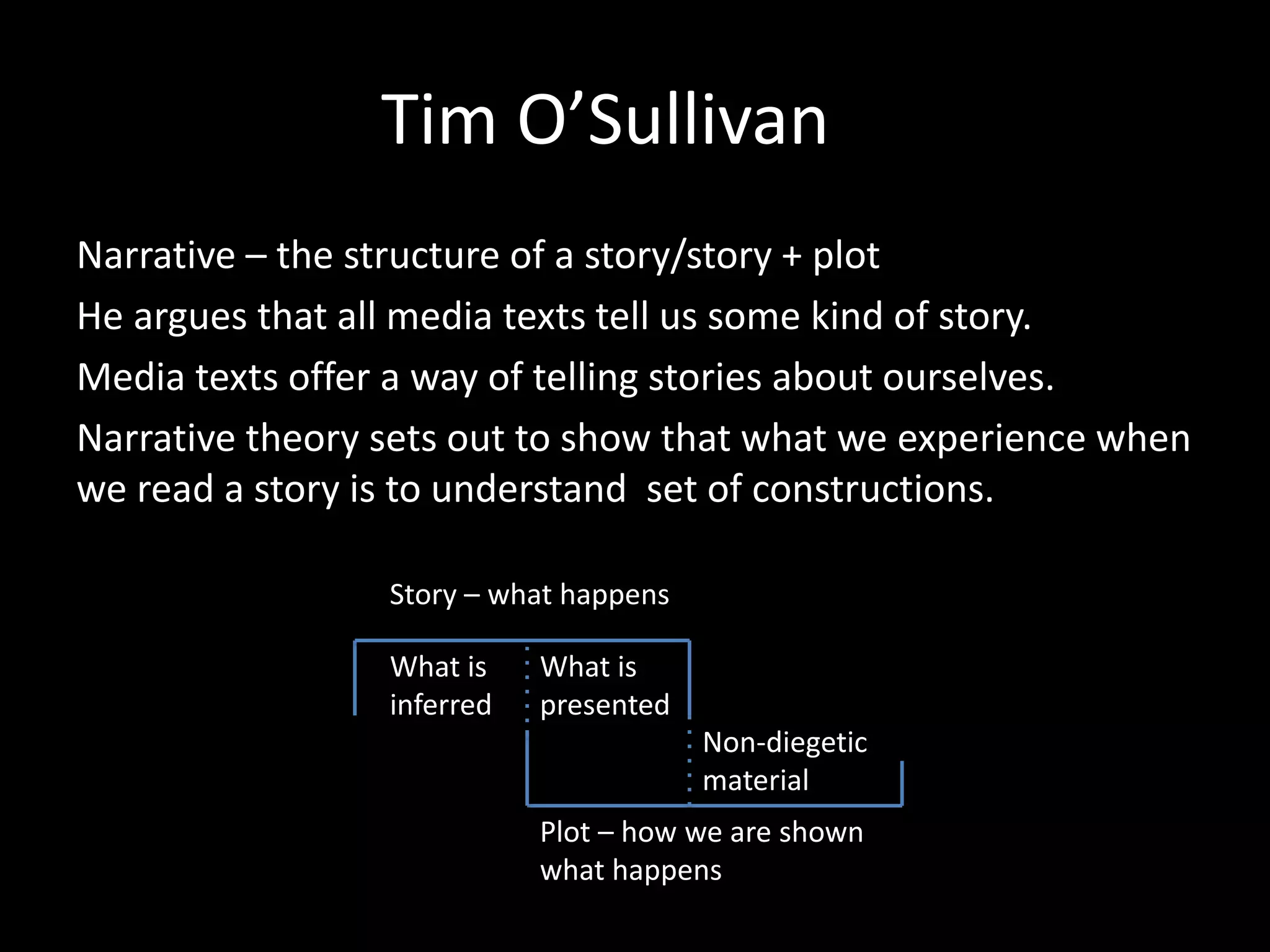 Tim O’Sullivan

Narrative – the structure of a story/story + plot

He argues that all media texts tell us some kind of story.

Media texts offer a way of telling stories about ourselves.

Narrative theory sets out to show that what we experience when we read a story is to understand  set of constructions.

Story – what happens

What is inferred

What is presented

Non-diegetic material

Plot – how we are shown what happens